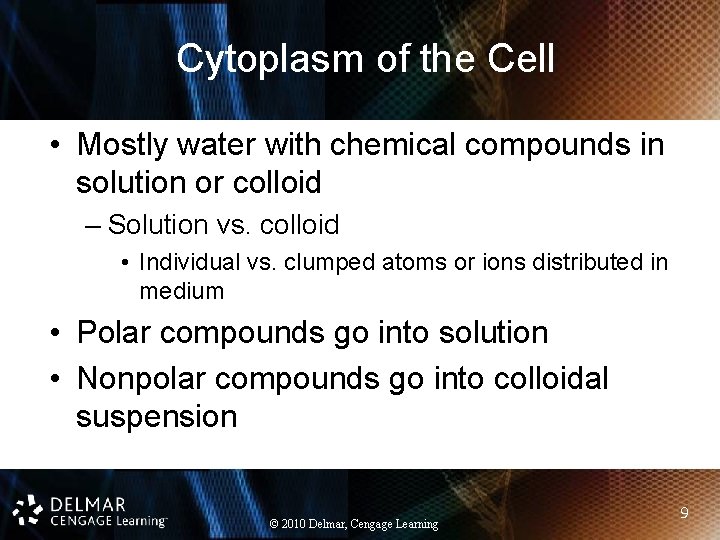 Cytoplasm of the Cell

• Mostly water with chemical compounds in solution or colloid

– Solution vs. colloid

• Individual vs. clumped atoms or ions distributed in medium

• Polar compounds go into solution

• Nonpolar compounds go into colloidal suspension

DELMAR
CENGAGE Learning™

© 2010 Delmar, Cengage Learning

9